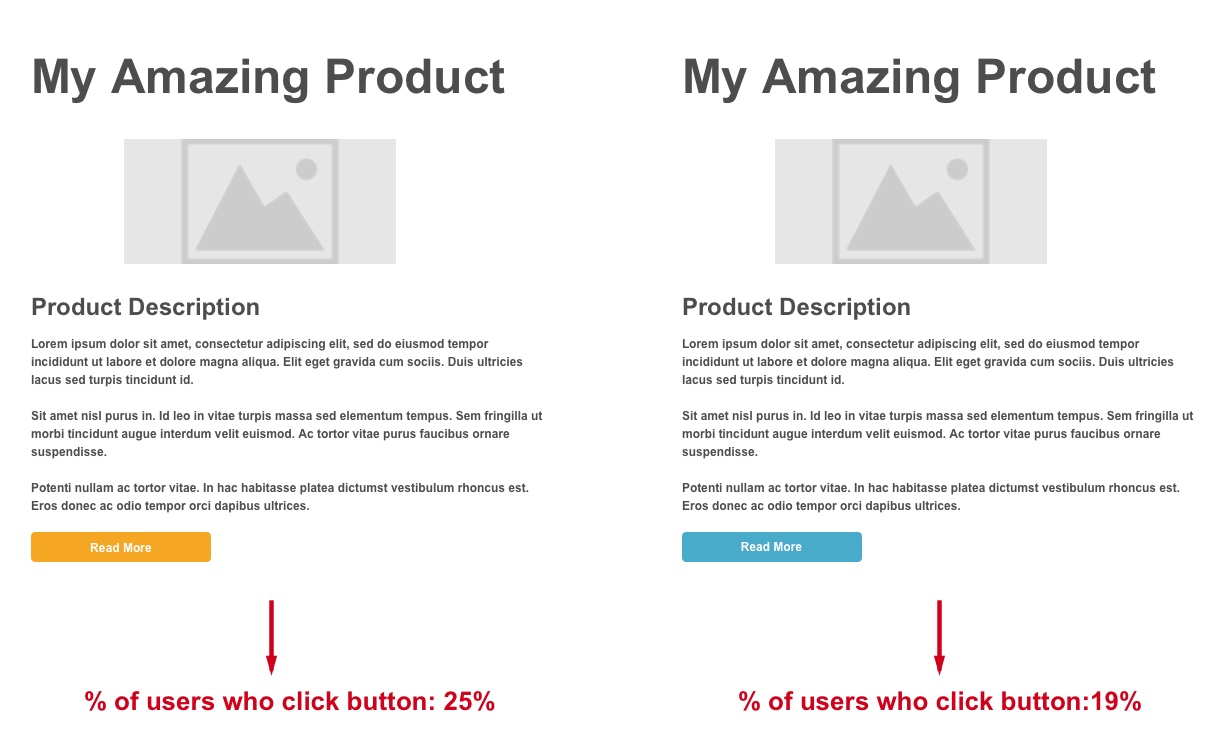 My Amazing Product

Product Description

Lorem ipsum dolor sit amet, consectetur adipiscing elit, sed do eiusmod tempor incididunt ut labore et dolore magna aliqua. Elit eget gravida cum sociis. Duis ultricies lacus sed turpis tincidunt id.

Sit amet nisl purus in. Id leo in vitae turpis massa sed elementum tempus. Sem fringilla ut morbi tincidunt augue interdum velit euismod. Ac tortor vitae purus faucibus ornare suspendisse.

Potenti nullam ac tortor vitae. In hac habitasse platea dictumst vestibulum rhoncus est. Eros donec ac odio tempor orci dapibus ultrices.

Read More

% of users who click button: 25%

My Amazing Product

Product Description

Lorem ipsum dolor sit amet, consectetur adipiscing elit, sed do eiusmod tempor incididunt ut labore et dolore magna aliqua. Elit eget gravida cum sociis. Duis ultricies lacus sed turpis tincidunt id.

Sit amet nisl purus in. Id leo in vitae turpis massa sed elementum tempus. Sem fringilla ut morbi tincidunt augue interdum velit euismod. Ac tortor vitae purus faucibus ornare suspendisse.

Potenti nullam ac tortor vitae. In hac habitasse platea dictumst vestibulum rhoncus est. Eros donec ac odio tempor orci dapibus ultrices.

Read More

% of users who click button:19%